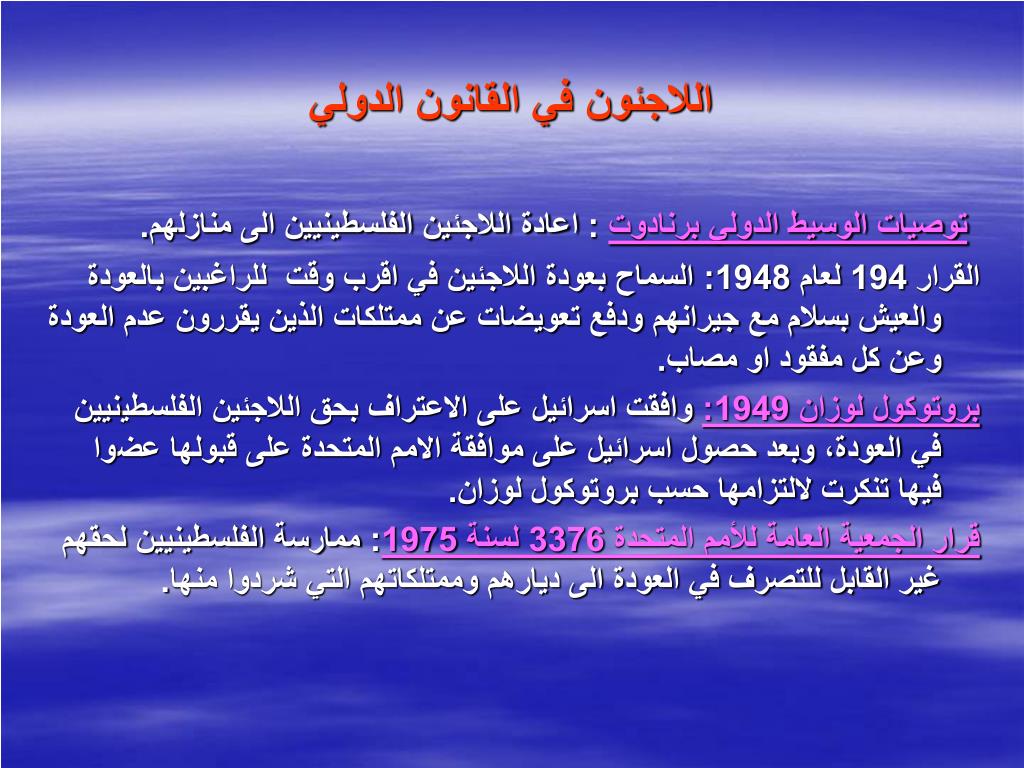 اللاجئون في القانون الدولي

توصيات الوسيط الدولى برنادوت : اعادة اللاجئين الفلسطينيين الى منازلهم.

القرار 194 لعام 1948: السماح بعودة اللاجئين في اقرب وقت للراغبين بالعودة والعيش بسلام مع جيرانهم ودفع تعويضات عن ممتلكات الذين يقررون عدم العودة وعن كل مفقود او مصاب.

بروتوكول لوزان 1949: وافقت اسرائيل على الاعتراف بحق اللاجئين الفلسطينيين في العودة، وبعد حصول اسرائيل على موافقة الامم المتحدة على قبولها عضوا فيها تنكرت لالتزامها حسب بروتوكول لوزان.

قرار الجمعية العامة للأمم المتحدة 3376 لسنة 1975: ممارسة الفلسطينيين لحقهم غير القابل للتصرف في العودة الى ديارهم وممتلكاتهم التي شردوا منها.